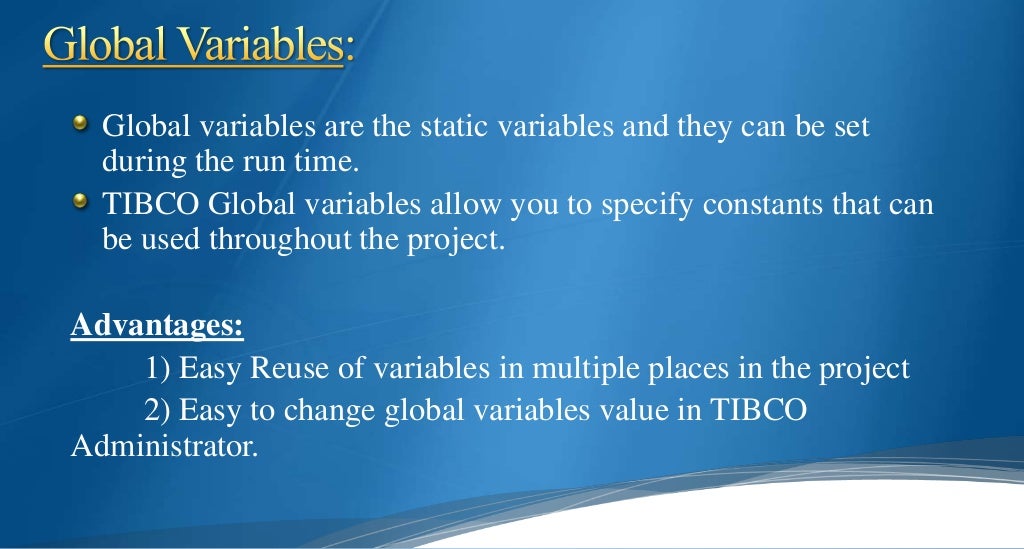 Global Variables:

Global variables are the static variables and they can be set during the run time.

TIBCO Global variables allow you to specify constants that can be used throughout the project.

Advantages:

1) Easy Reuse of variables in multiple places in the project

2) Easy to change global variables value in TIBCO Administrator.